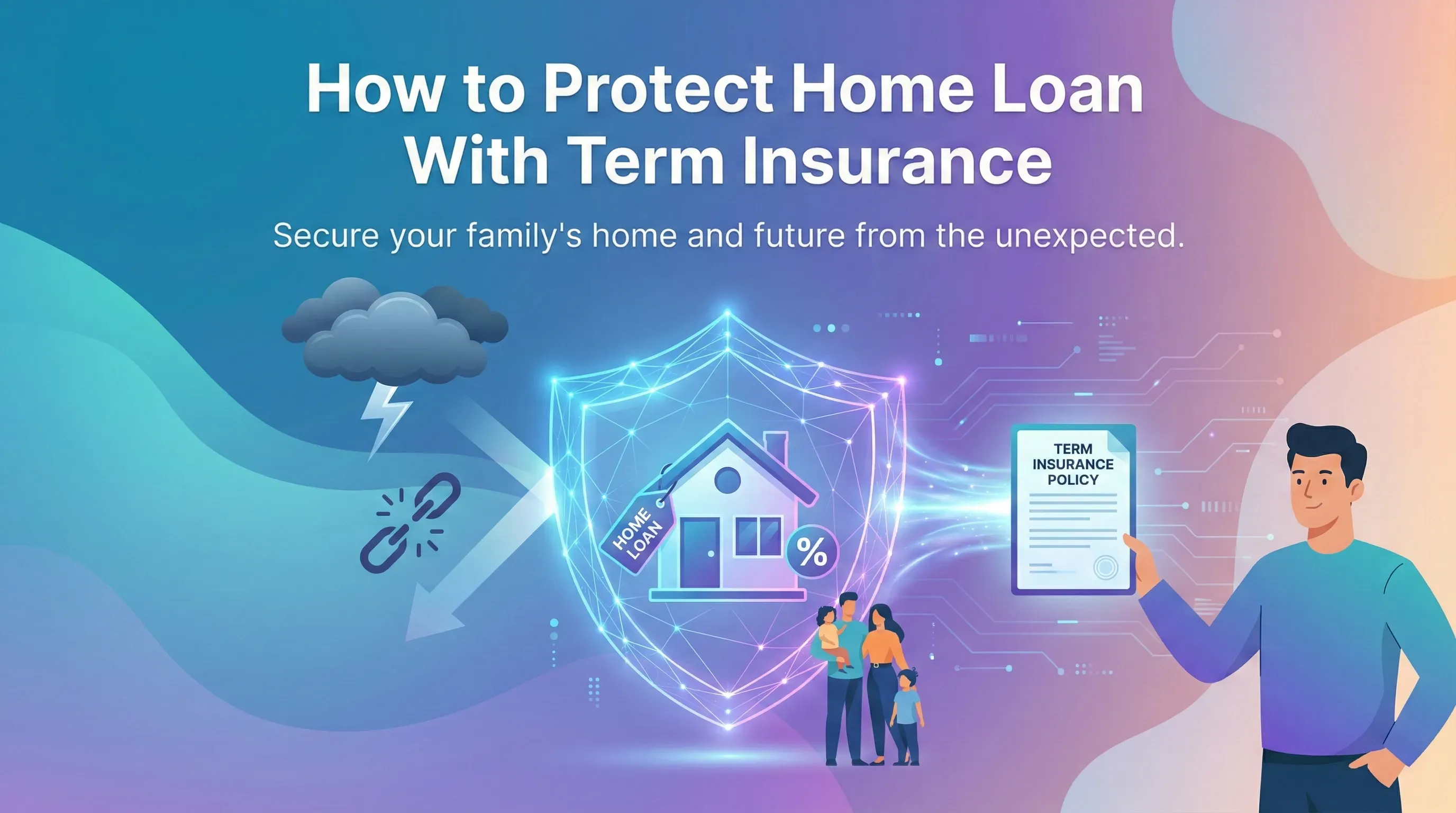 How to Protect Home Loan With Term Insurance

Secure your family's home and future from the unexpected.

HOME LOAN

%

TERM INSURANCE POLICY